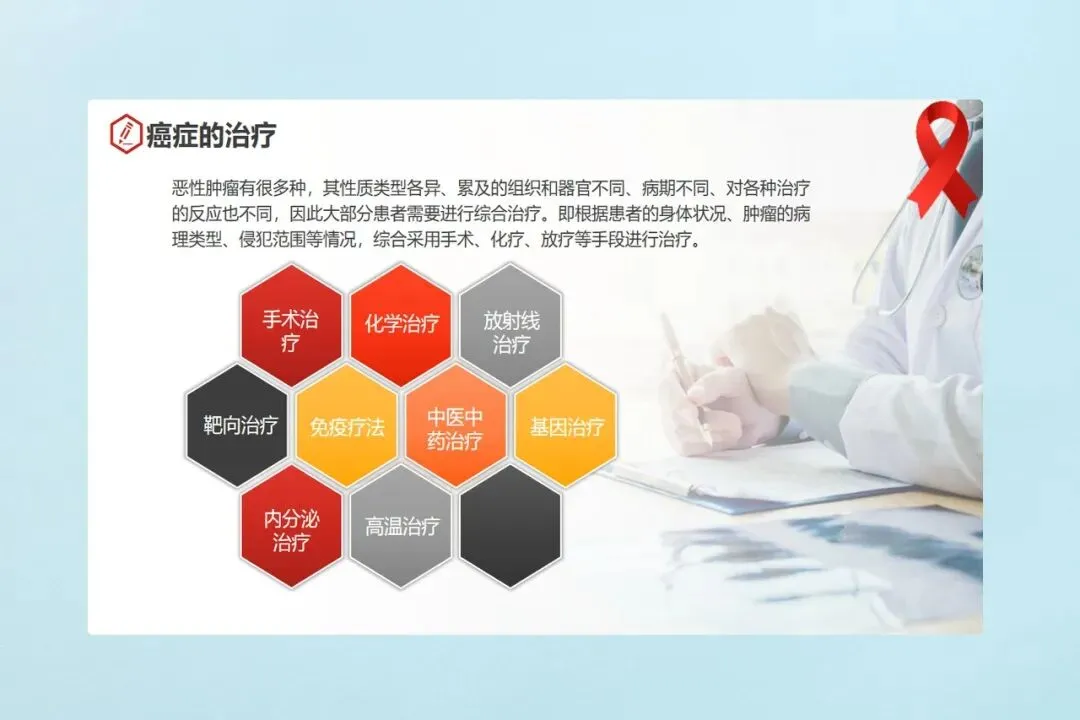 癌症的治疗

恶性肿瘤有很多种，其性质类型各异、累及的组织和器官不同、病期不同、对各种治疗的反应也不同，因此大部分患者需要进行综合治疗。即根据患者的身体状况、肿瘤的病理类型、侵犯范围等情况，综合采用手术、化疗、放疗等手段进行治疗。

手术治疗

化学治疗

放射线治疗

靶向治疗

免疫疗法

中医中药治疗

基因治疗

内分泌治疗

高温治疗